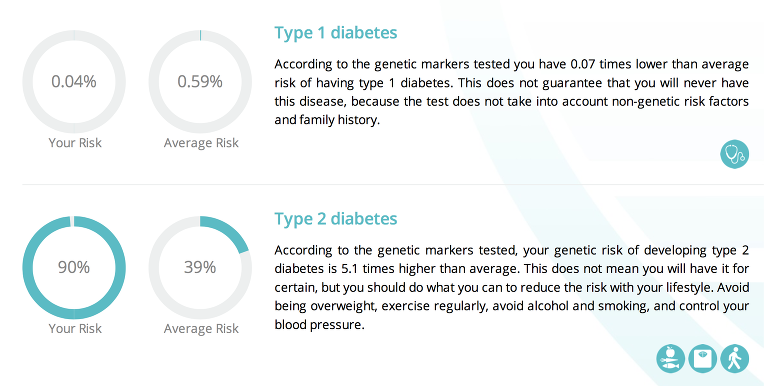 0.04%
Your Risk

0.59%
Average Risk

Type 1 diabetes

According to the genetic markers tested you have 0.07 times lower than average risk of having type 1 diabetes. This does not guarantee that you will never have this disease, because the test does not take into account non-genetic risk factors and family history.

90%
Your Risk

39%
Average Risk

Type 2 diabetes

According to the genetic markers tested, your genetic risk of developing type 2 diabetes is 5.1 times higher than average. This does not mean you will have it for certain, but you should do what you can to reduce the risk with your lifestyle. Avoid being overweight, exercise regularly, avoid alcohol and smoking, and control your blood pressure.